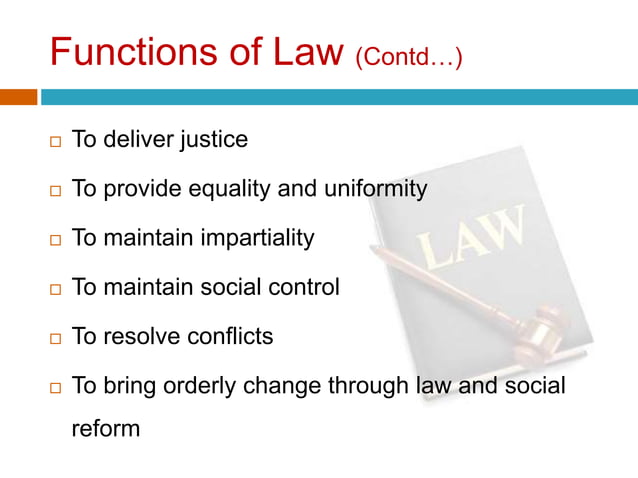 Functions of Law (Contd…)

□ To deliver justice

□ To provide equality and uniformity

□ To maintain impartiality

□ To maintain social control

□ To resolve conflicts

□ To bring orderly change through law and social reform

LAW